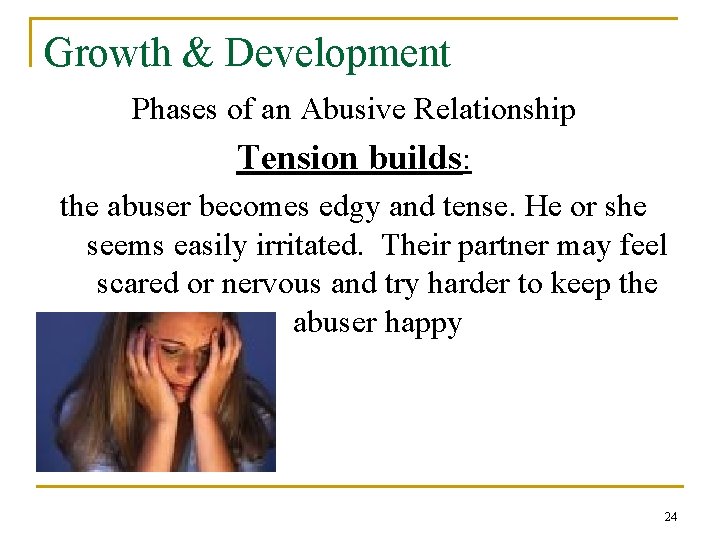 Growth & Development

Phases of an Abusive Relationship

Tension builds:

the abuser becomes edgy and tense. He or she seems easily irritated.  Their partner may feel scared or nervous and try harder to keep the abuser happy

24